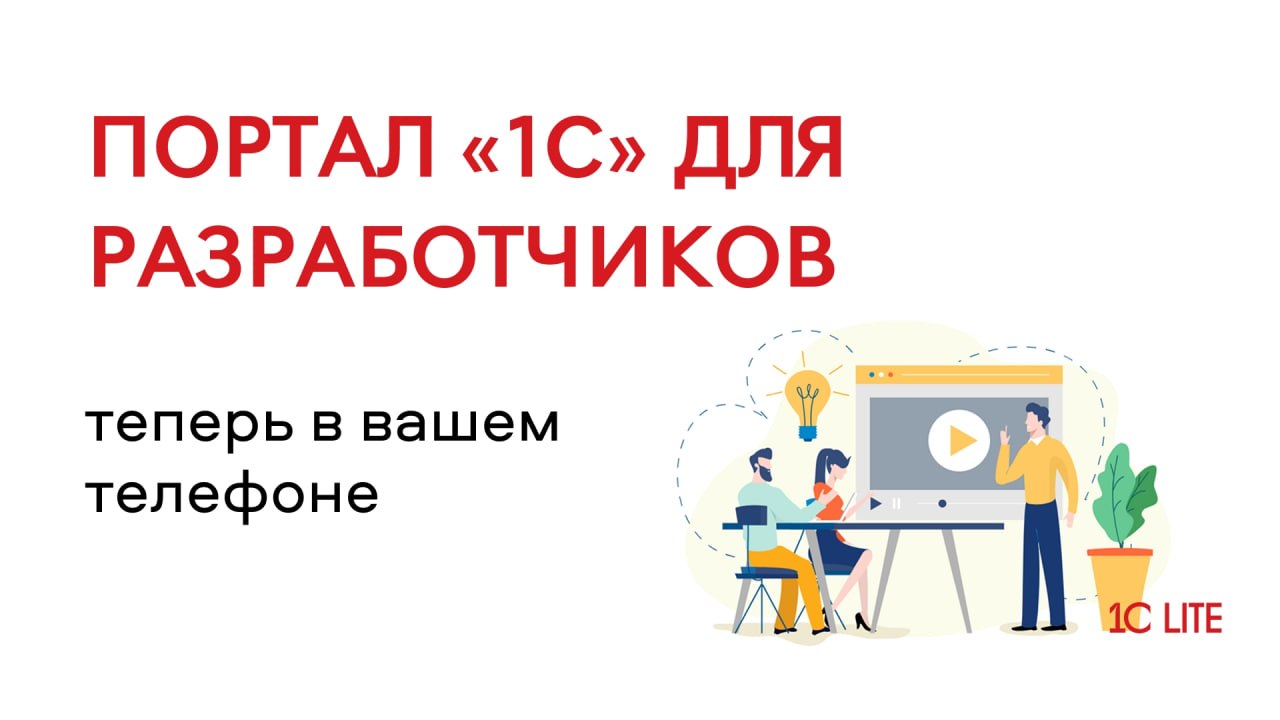 ПОРТАЛ «1С» ДЛЯ РАЗРАБОТЧИКОВ

теперь в вашем телефоне

1C LITE